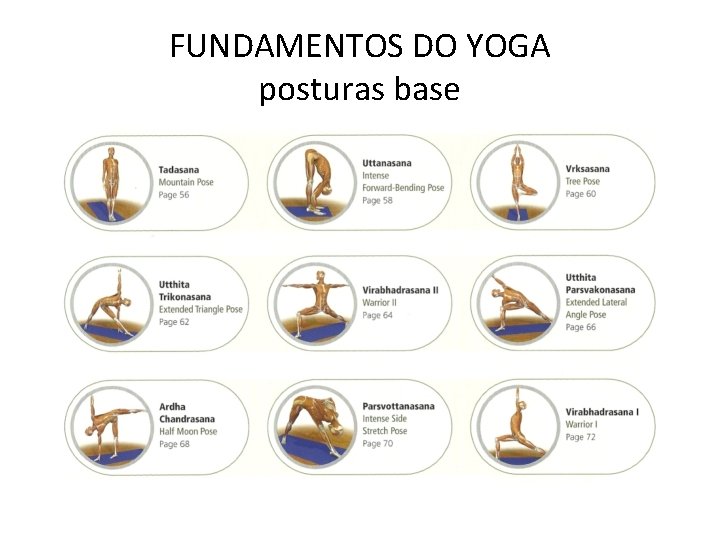 FUNDAMENTOS DO YOGA
posturas base

Tadasana
Mountain Pose
Page 56

Uttanasana
Intense Forward-Bending Pose
Page 58

Vrksasana
Tree Pose
Page 60

Utthita Trikonasana
Extended Triangle Pose
Page 62

Virabhadrasana II
Warrior II
Page 64

Utthita Parsvakonasana
Extended Lateral Angle Pose
Page 66

Ardha Chandrasana
Half Moon Pose
Page 68

Parsvottanasana
Intense Side Stretch Pose
Page 70

Virabhadrasana I
Warrior I
Page 72